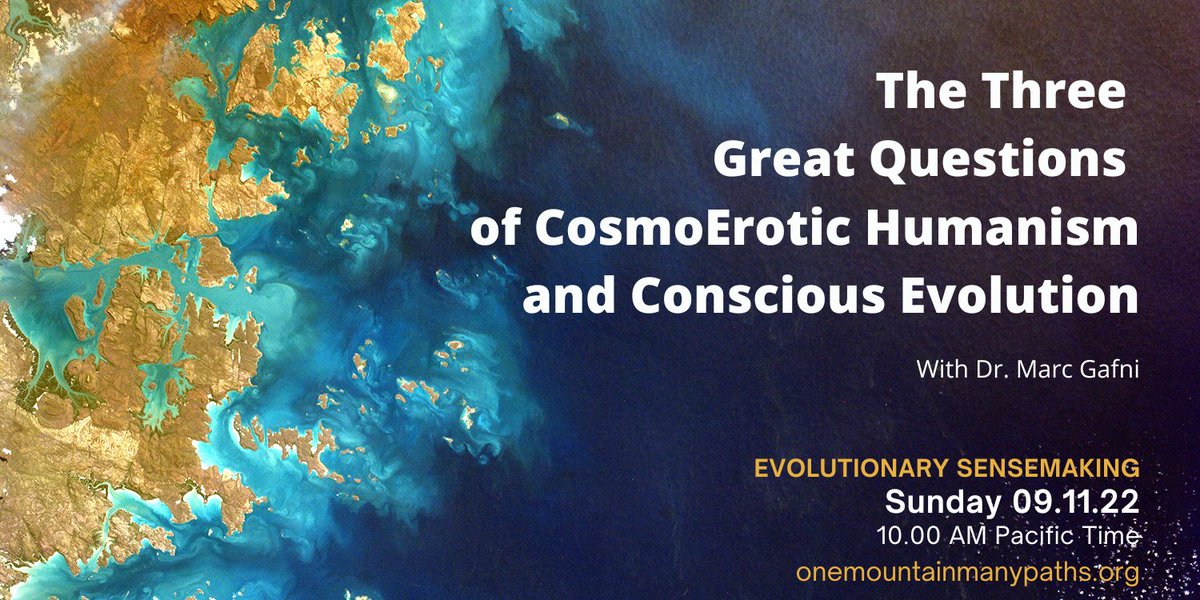 The Three Great Questions of CosmoErotic Humanism and Conscious Evolution

With Dr. Marc Gafni

EVOLUTIONARY SENSEMAKING
Sunday 09.11.22
10.00 AM Pacific Time
onemountainmanypaths.org